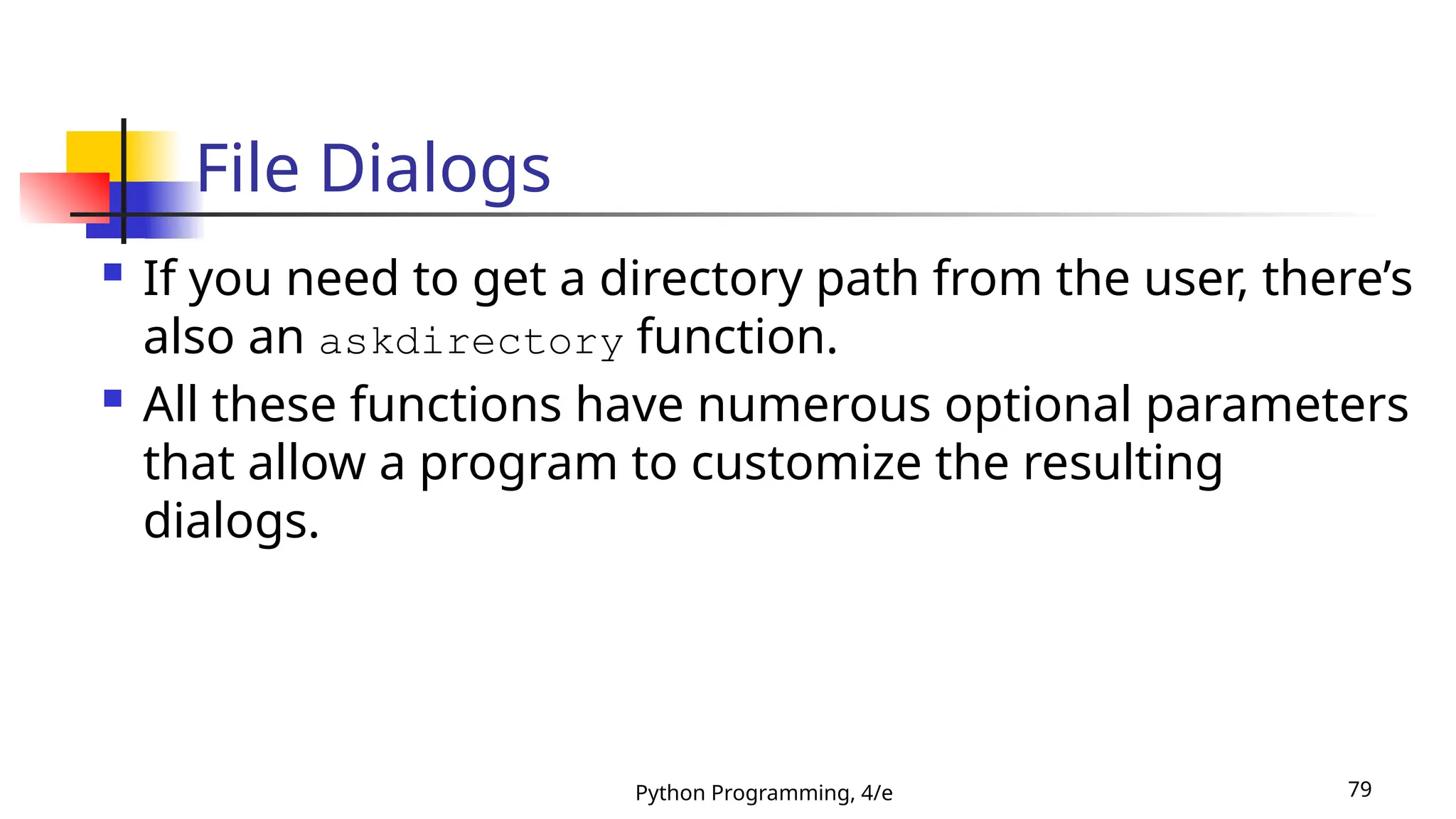 File Dialogs

If you need to get a directory path from the user, there’s also an askdirectory function.

All these functions have numerous optional parameters that allow a program to customize the resulting dialogs.

Python Programming, 4/e

79